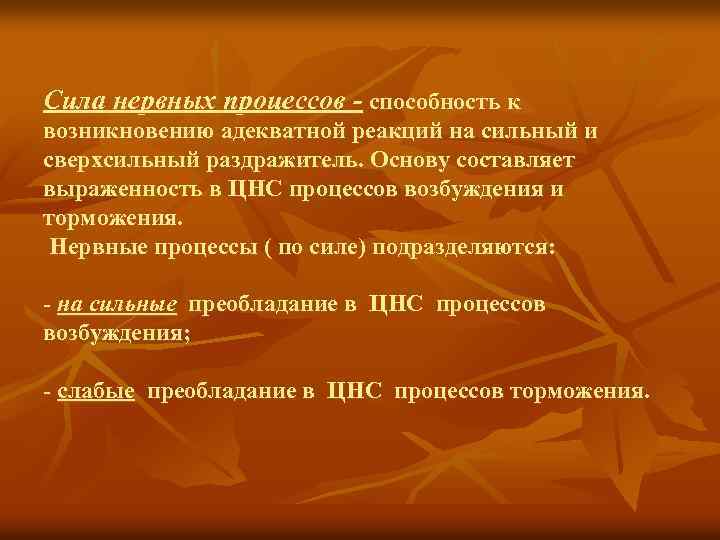 Сила нервных процессов - способность к возникновению адекватной реакций на сильный и сверхсильный раздражитель. Основу составляет выраженность в ЦНС процессов возбуждения и торможения.
Нервные процессы ( по силе) подразделяются:

- на сильные преобладание в ЦНС процессов возбуждения;

- слабые преобладание в ЦНС процессов торможения.